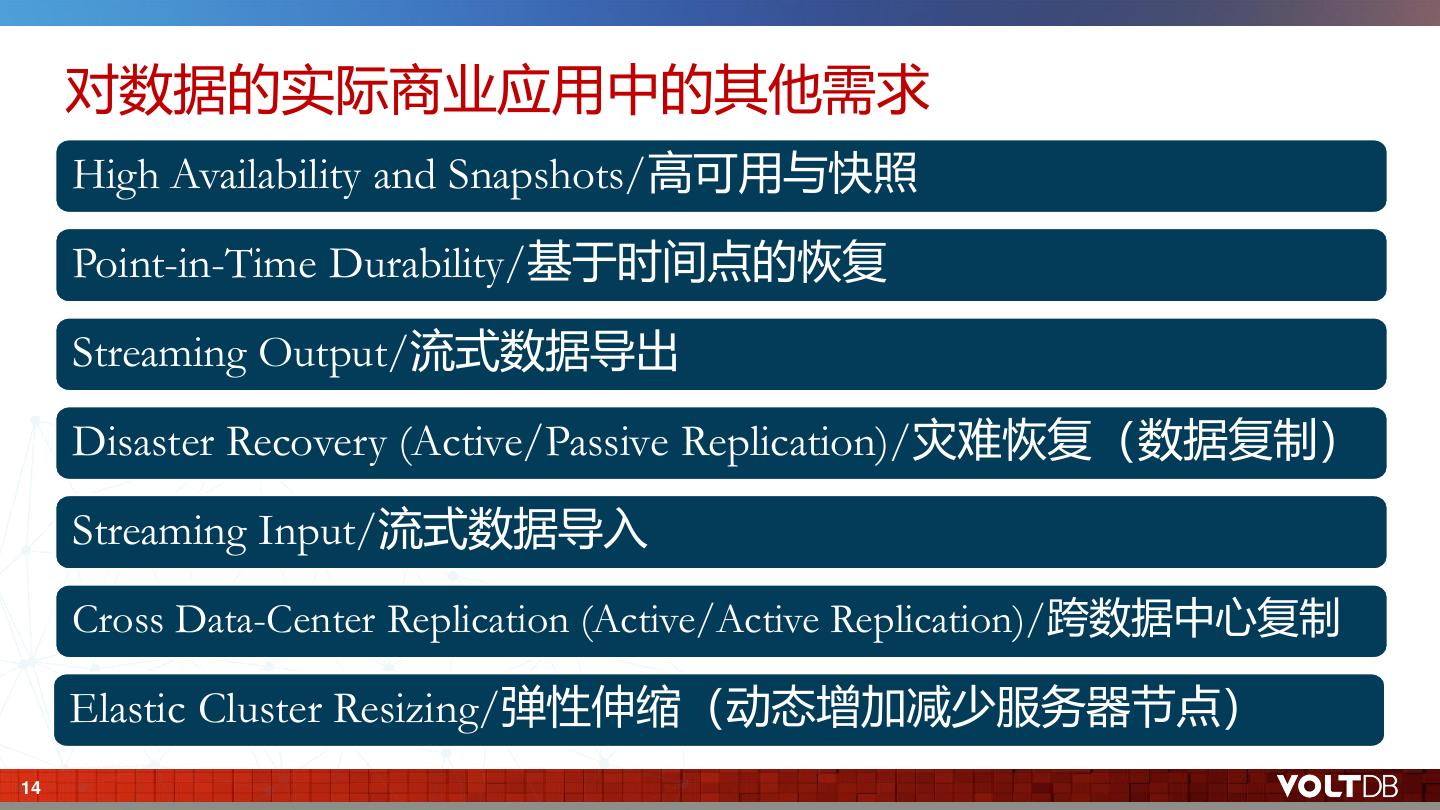 对数据的实际商业应用中的其他需求

High Availability and Snapshots/高可用与快照

Point-in-Time Durability/基于时间点的恢复

Streaming Output/流式数据导出

Disaster Recovery (Active/Passive Replication)/灾难恢复（数据复制）

Streaming Input/流式数据导入

Cross Data-Center Replication (Active/Active Replication)/跨数据中心复制

Elastic Cluster Resizing/弹性伸缩（动态增加减少服务器节点）

14

VOLTDB